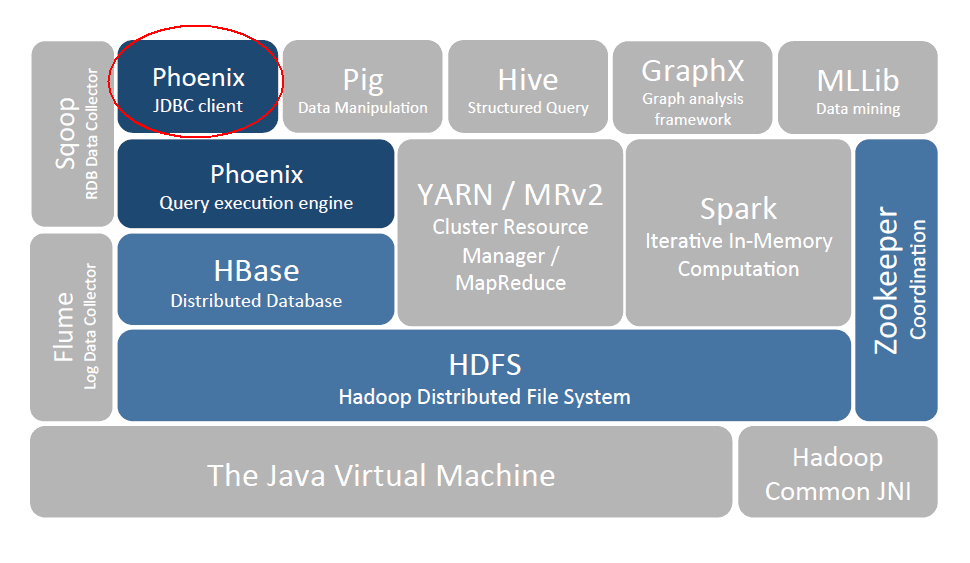 Sqoop
RDB Data Collector

Phoenix
JDBC client

Pig
Data Manipulation

Hive
Structured Query

GraphX
Graph analysis framework

MLLib
Data mining

Phoenix
Query execution engine

YARN / MRv2
Cluster Resource Manager / MapReduce

Spark
Iterative In-Memory Computation

Zookeeper
Coordination

Flume
Log Data Collector

HBase
Distributed Database

HDFS
Hadoop Distributed File System

The Java Virtual Machine

Hadoop
Common JNI